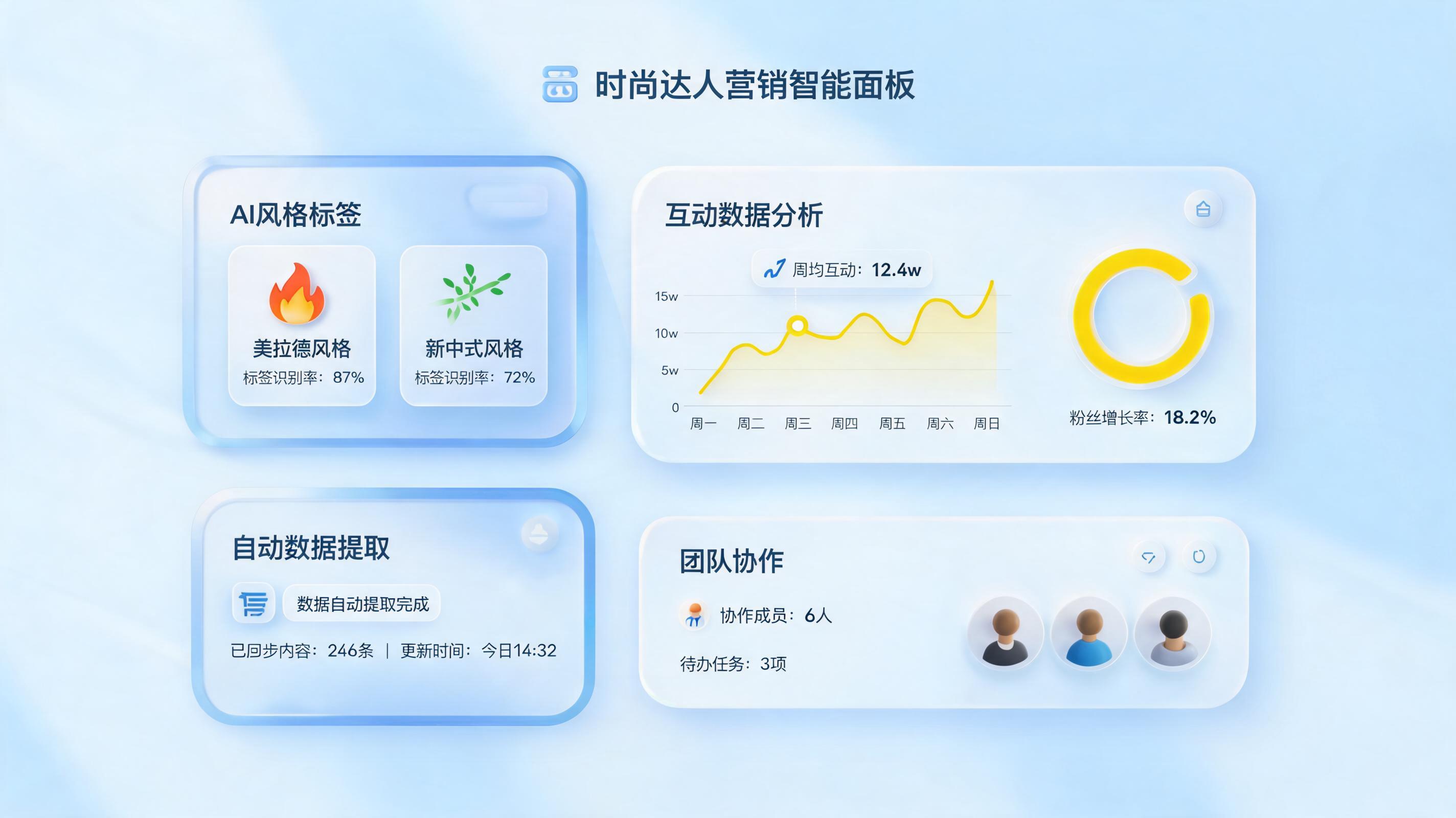 时尚达人营销智能面板

AI风格标签

美拉德风格
标签识别率：87%

新中式风格
标签识别率：72%

互动数据分析

周均互动：12.4w

15w
10w
5w
0

周一 周二 周三 周四 周五 周六 周日

粉丝增长率：18.2%

自动数据提取

数据自动提取完成

已同步内容：246条 | 更新时间：今日14:32

团队协作

协作成员：6人

待办任务：3项